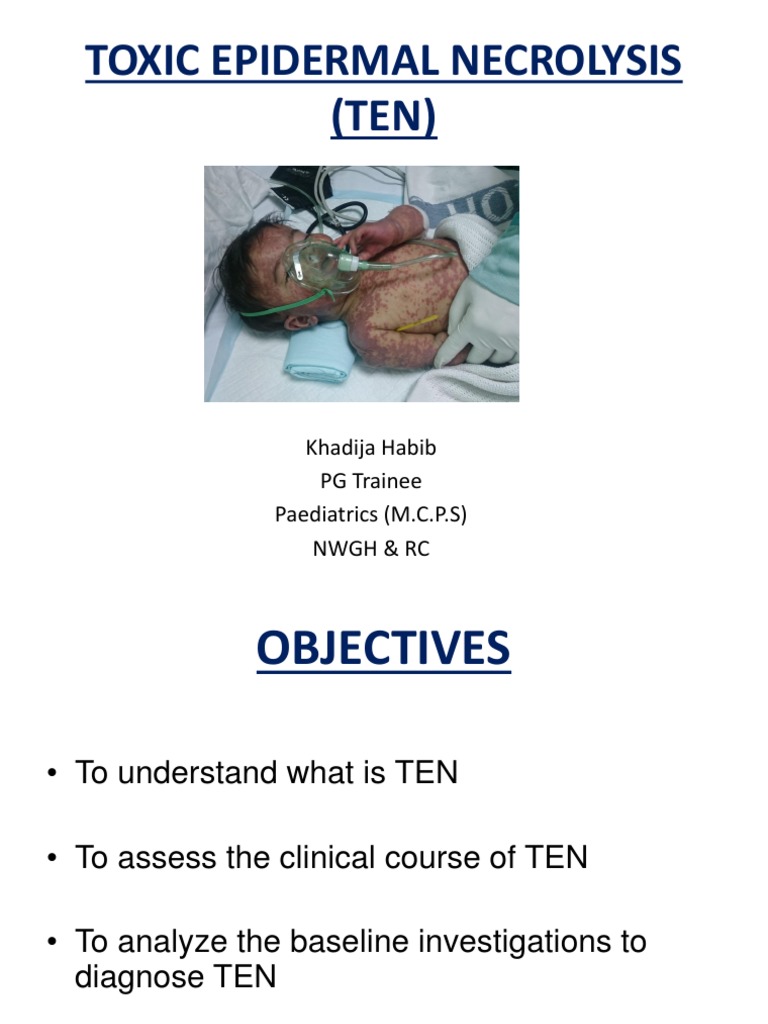 TOXIC EPIDERMAL NECROLYSIS (TEN)

Khadija Habib
PG Trainee
Paediatrics (M.C.P.S)
NWGH & RC

OBJECTIVES

• To understand what is TEN

• To assess the clinical course of TEN

• To analyze the baseline investigations to diagnose TEN